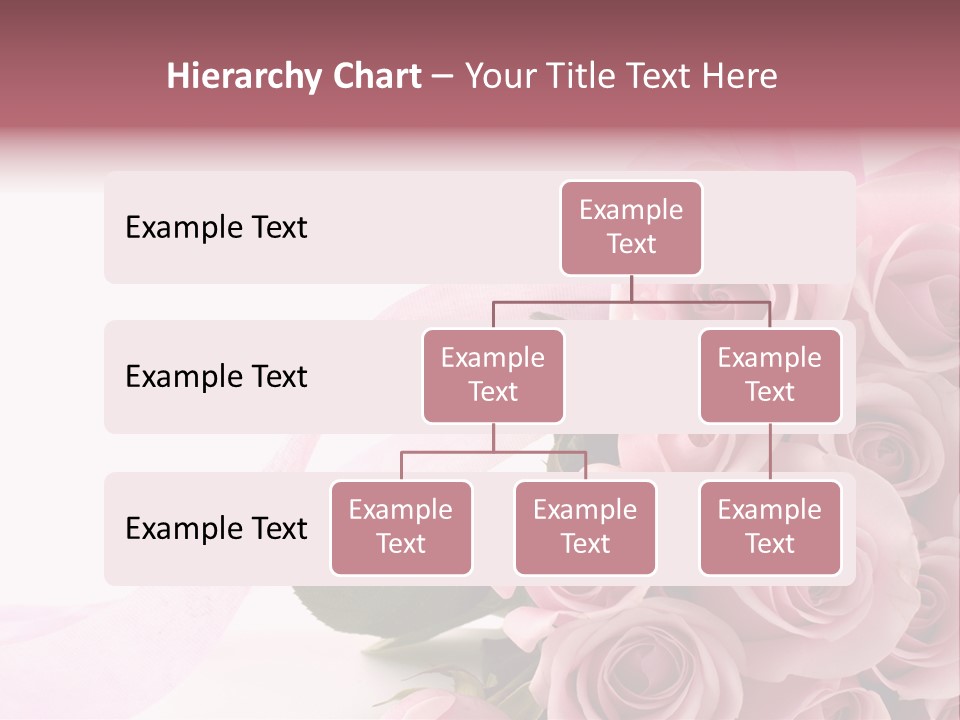 Hierarchy Chart – Your Title Text Here

Example Text

Example Text

Example Text

Example Text

Example Text

Example Text

Example Text

Example Text

Example Text